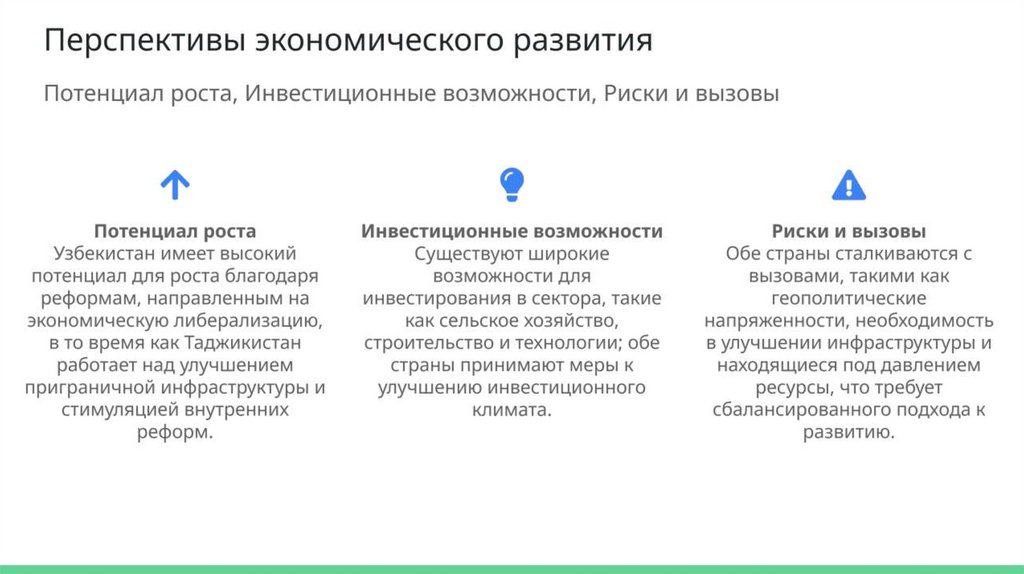 Перспективы экономического развития

Потенциал роста, Инвестиционные возможности, Риски и вызовы

Потенциал роста
Узбекистан имеет высокий потенциал для роста благодаря реформам, направленным на экономическую либерализацию, в то время как Таджикистан работает над улучшением приграничной инфраструктуры и стимуляцией внутренних реформ.

Инвестиционные возможности
Существуют широкие возможности для инвестирования в сектора, такие как сельское хозяйство, строительство и технологии; обе страны принимают меры к улучшению инвестиционного климата.

Риски и вызовы
Обе страны сталкиваются с вызовами, такими как геополитические напряженности, необходимость в улучшении инфраструктуры и находящиеся под давлением ресурсы, что требует сбалансированного подхода к развитию.